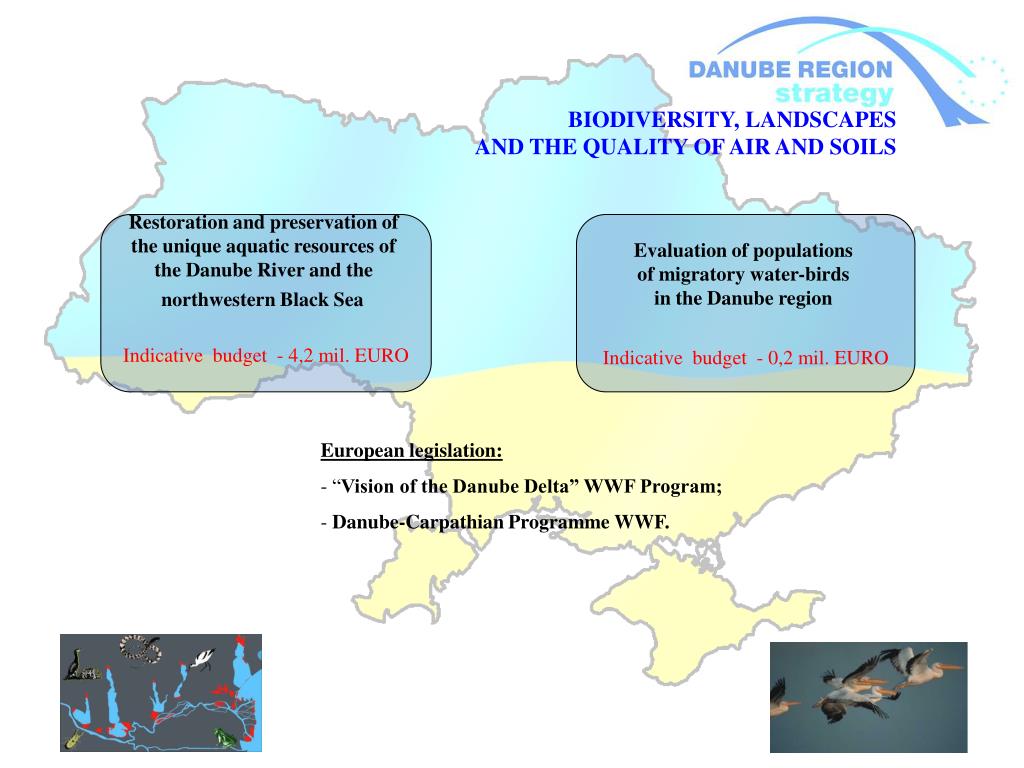 DANUBE REGION
strategy

BIODIVERSITY, LANDSCAPES
AND THE QUALITY OF AIR AND SOILS

Restoration and preservation of the unique aquatic resources of the Danube River and the northwestern Black Sea

Indicative budget - 4,2 mil. EURO

Evaluation of populations of migratory water-birds in the Danube region

Indicative budget - 0,2 mil. EURO

European legislation:

- “Vision of the Danube Delta” WWF Program;

- Danube-Carpathian Programme WWF.